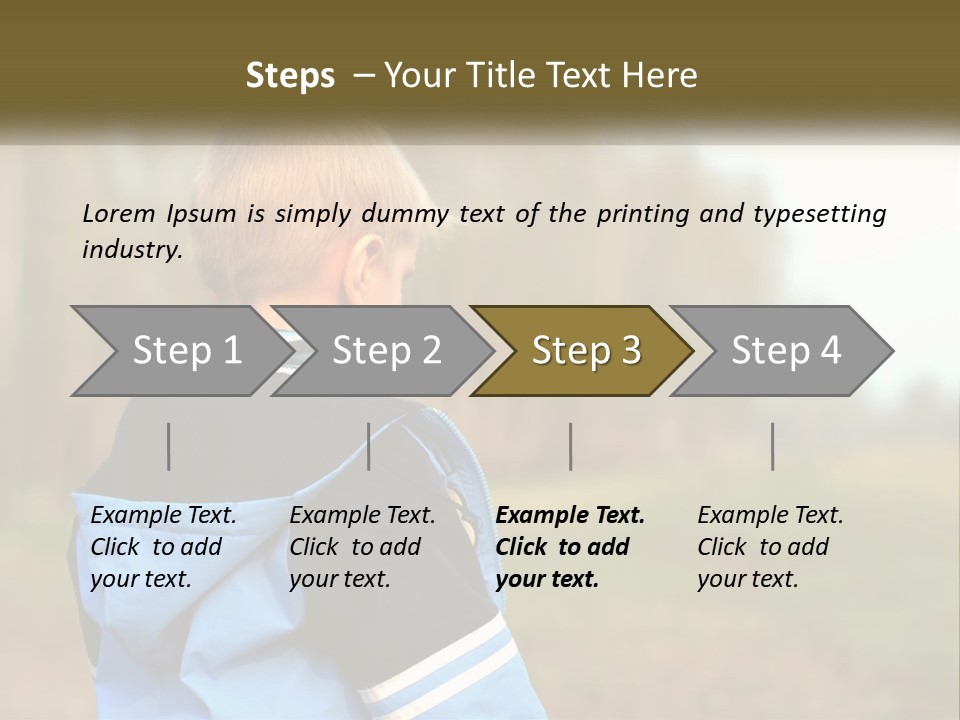 Steps – Your Title Text Here

Lorem Ipsum is simply dummy text of the printing and typesetting industry.

Step 1

Step 2

Step 3

Step 4

Example Text. Click to add your text.

Example Text. Click to add your text.

Example Text. Click to add your text.

Example Text. Click to add your text.